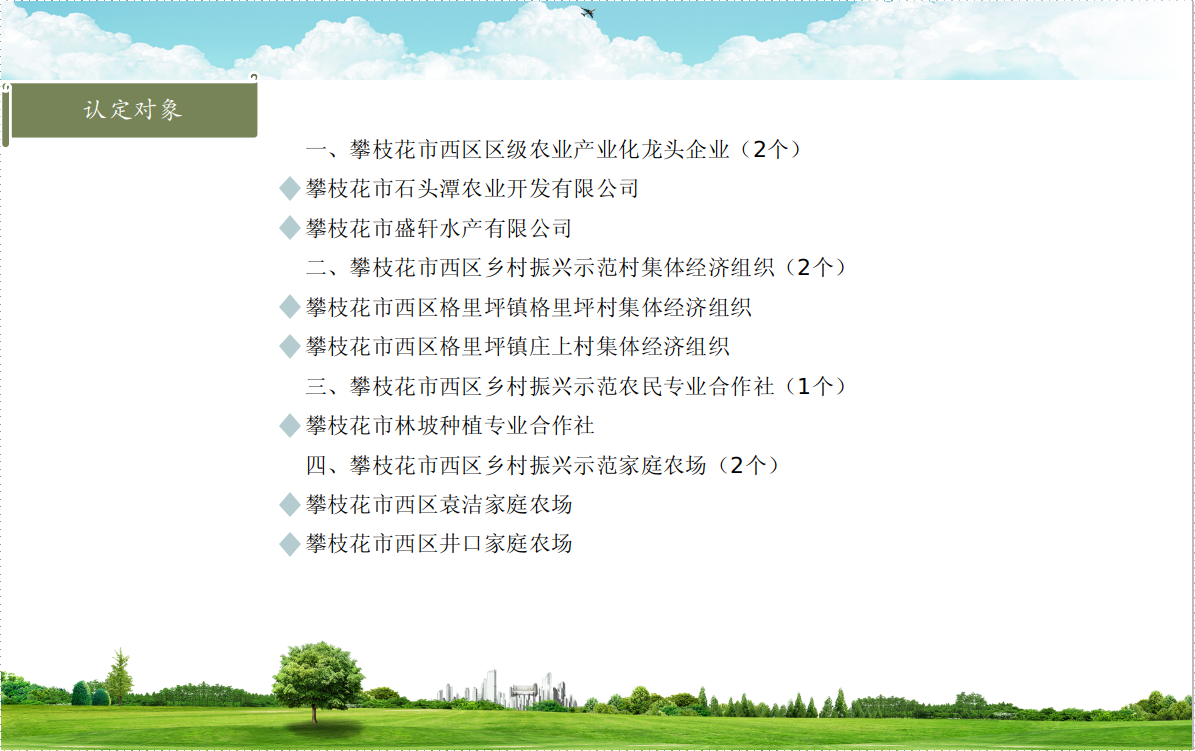 认定对象

一、攀枝花市西区区级农业产业化龙头企业（2个）

攀枝花市石头潭农业开发有限公司

攀枝花市盛轩水产有限公司

二、攀枝花市西区乡村振兴示范村集体经济组织（2个）

攀枝花市西区格里坪镇格里坪村集体经济组织

攀枝花市西区格里坪镇庄上村集体经济组织

三、攀枝花市西区乡村振兴示范农民专业合作社（1个）

攀枝花市林坡种植专业合作社

四、攀枝花市西区乡村振兴示范家庭农场（2个）

攀枝花市西区袁洁家庭农场

攀枝花市西区井口家庭农场